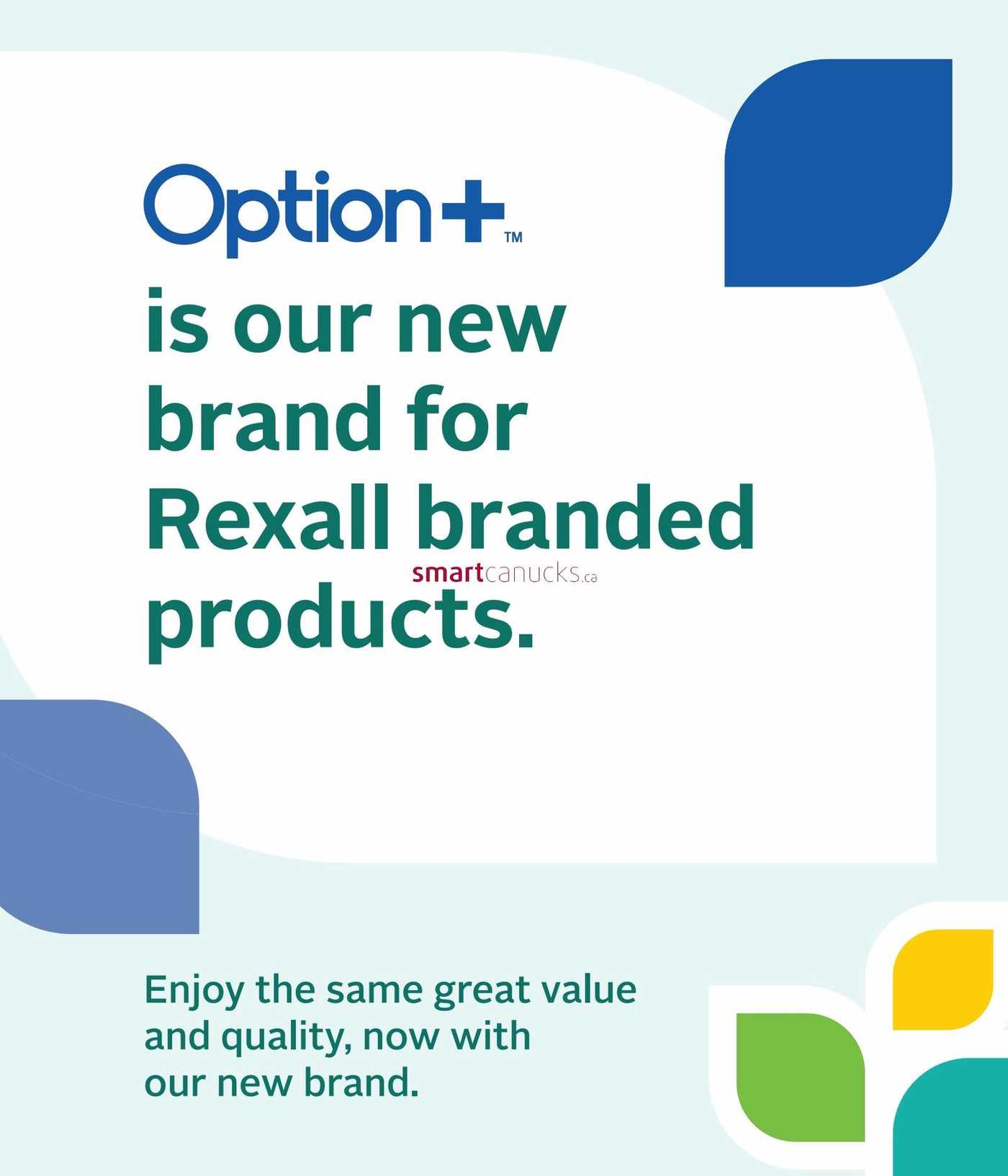 Option+™

is our new brand for Rexall branded products.

smartcanucks.ca

Enjoy the same great value and quality, now with our new brand.